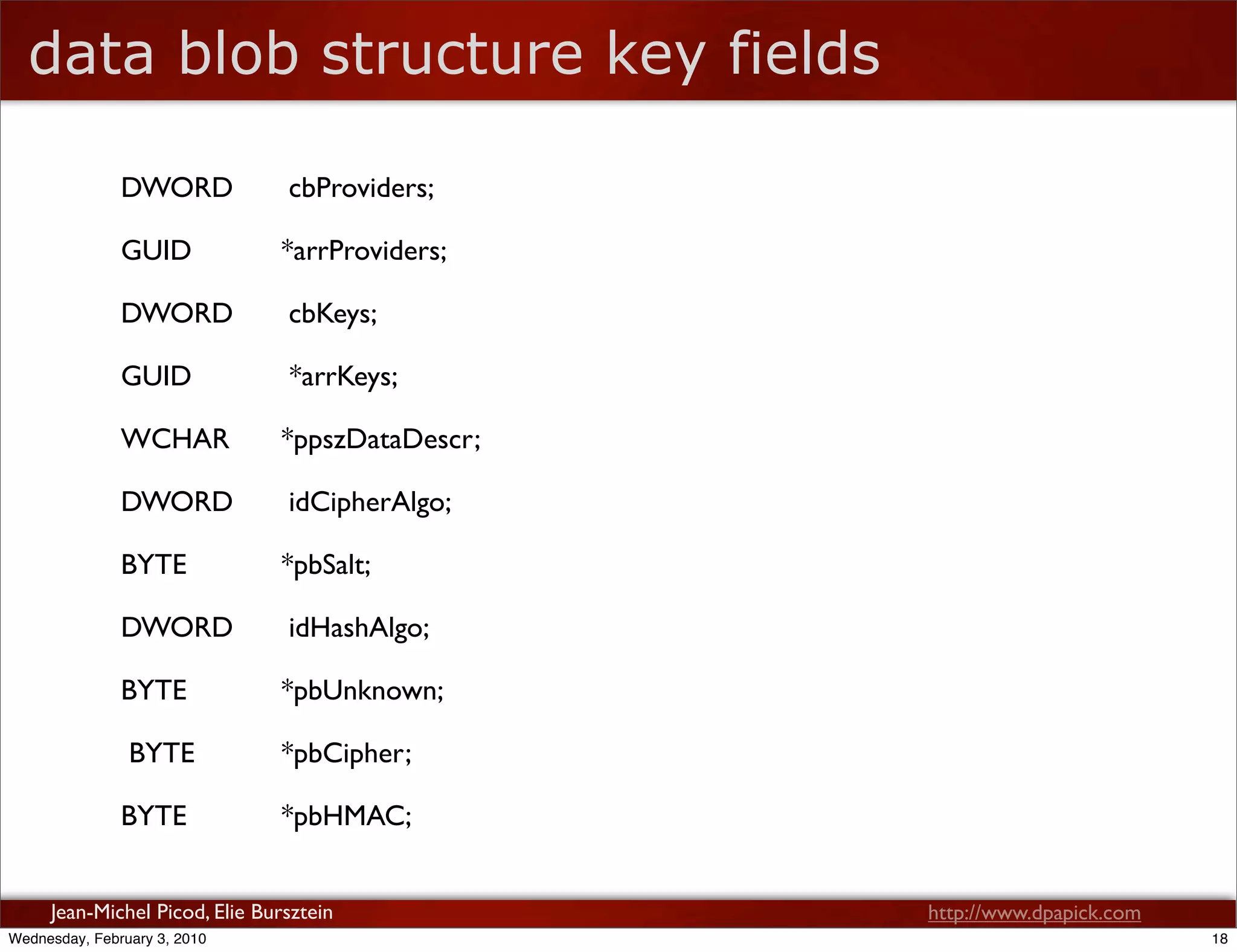 data blob structure key fields

DWORD cbProviders;

GUID *arrProviders;

DWORD cbKeys;

GUID *arrKeys;

WCHAR *ppszDataDescr;

DWORD idCipherAlgo;

BYTE *pbSalt;

DWORD idHashAlgo;

BYTE *pbUnknown;

BYTE *pbCipher;

BYTE *pbHMAC;

Jean-Michel Picod, Elie Bursztein

http://www.dpapick.com

Wednesday, February 3, 2010

18